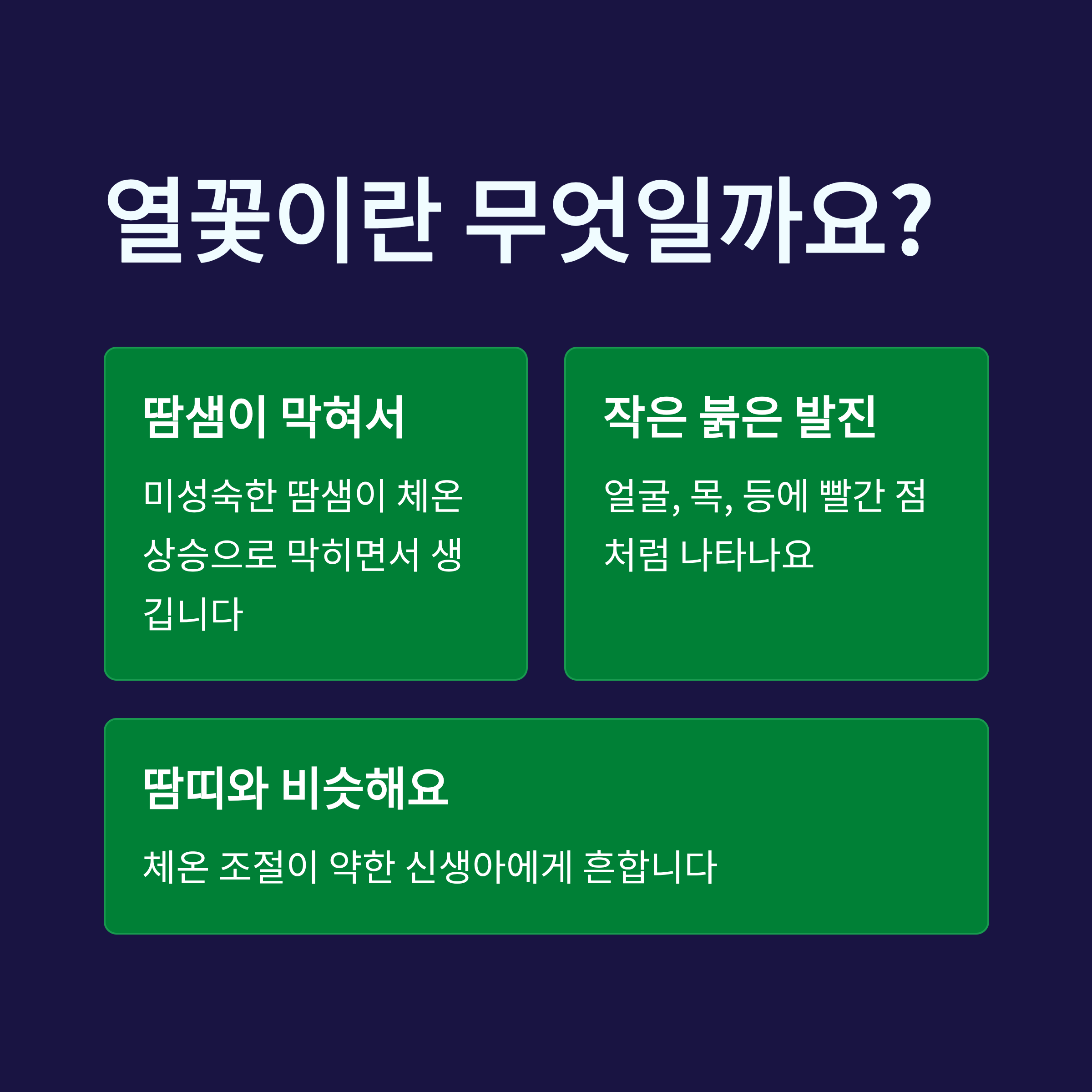 열꽃이란 무엇일까요?

땀샘이 막혀서

미성숙한 땀샘이 체온 상승으로 막히면서 생깁니다

작은 붉은 발진

얼굴, 목, 등에 빨간 점처럼 나타나요

땀띠와 비슷해요

체온 조절이 약한 신생아에게 흔합니다